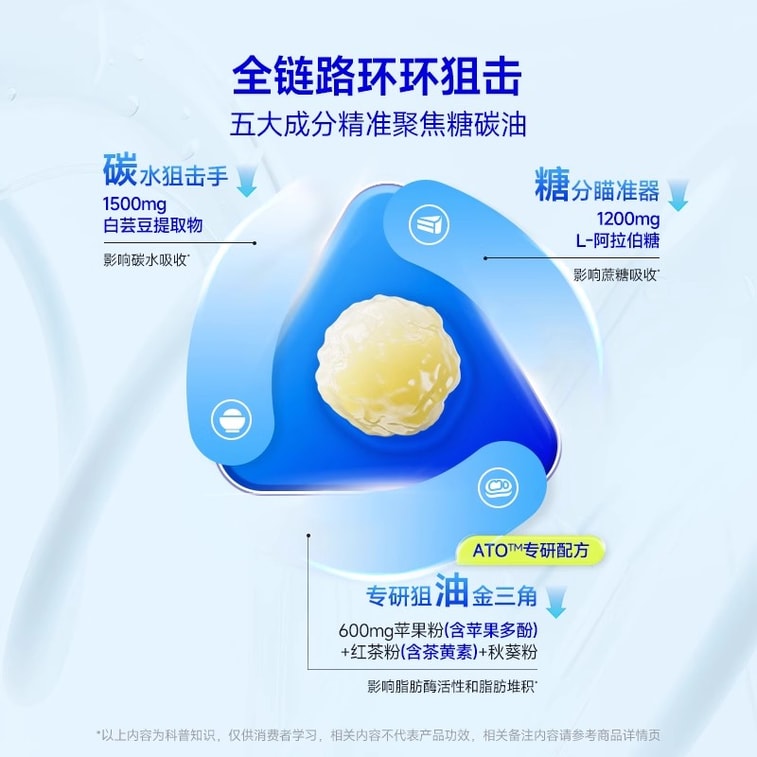 全链路环环狙击

五大成分精准聚焦糖碳油

碳水狙击手

1500mg
白芸豆提取物

影响碳水吸收*

糖分瞄准器

1200mg
L-阿拉伯糖

影响蔗糖吸收*

ATO™专研配方

专研狙油金三角

600mg苹果粉(含苹果多酚)
+红茶粉(含茶黄素)+秋葵粉

影响脂肪酶活性和脂肪堆积*

*以上内容为科普知识，仅供消费者学习，相关内容不代表产品功效，相关备注内容请参考商品详情页